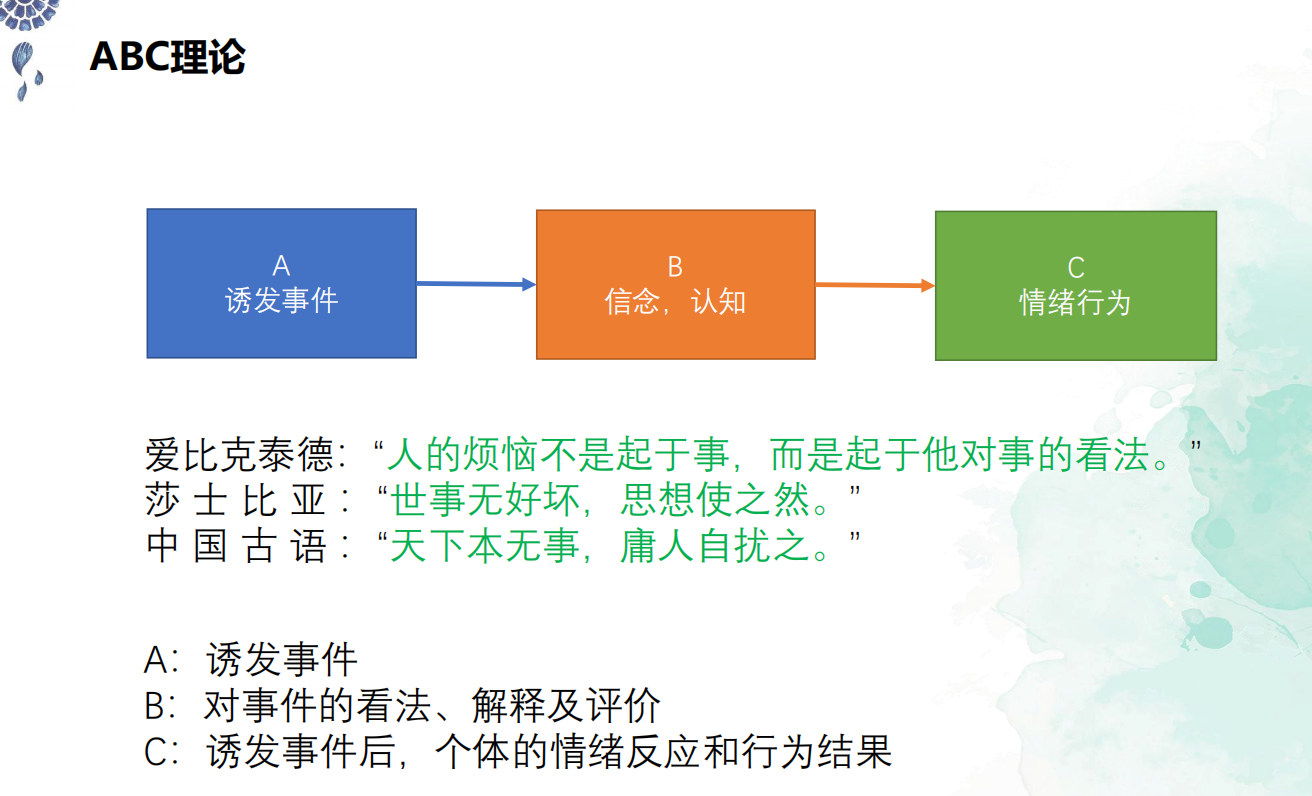 ABC理论

A
诱发事件

B
信念，认知

C
情绪行为

爱比克泰德：“人的烦恼不是起于事，而是起于他对事的看法。”
莎士比亚：“世事无好坏，思想使之然。”
中国古语：“天下本无事，庸人自扰之。”

A：诱发事件
B：对事件的看法、解释及评价
C：诱发事件后，个体的情绪反应和行为结果